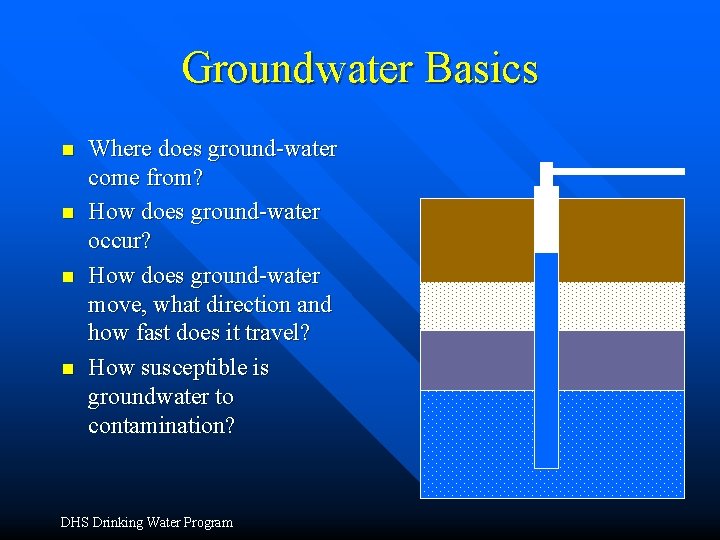 Groundwater Basics

- Where does ground-water come from?
- How does ground-water occur?
- How does ground-water move, what direction and how fast does it travel?
- How susceptible is groundwater to contamination?

DHS Drinking Water Program